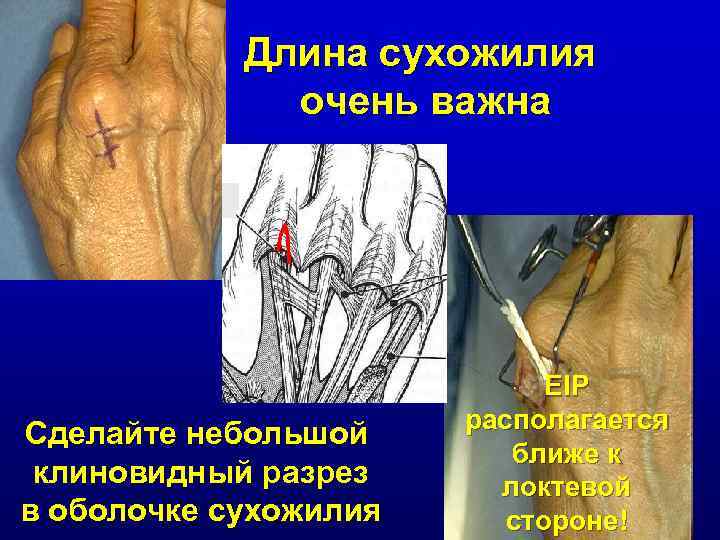 Длина сухожилия очень важна

Сделайте небольшой клиновидный разрез в оболочке сухожилия

EIP располагается ближе к локтевой стороне!